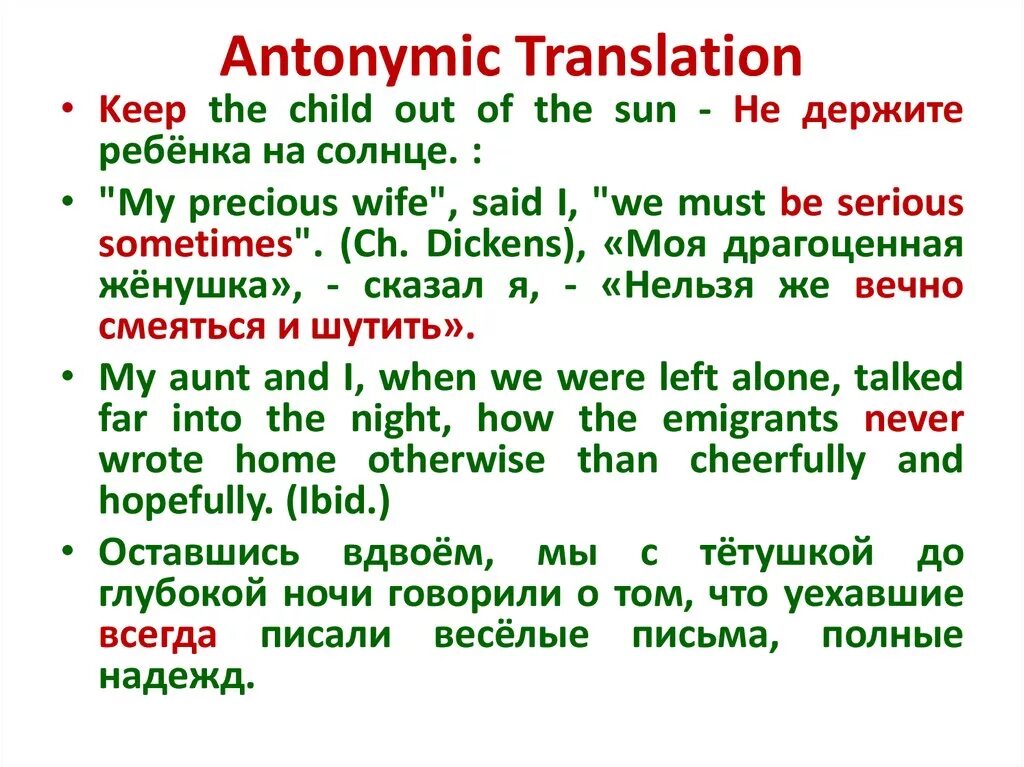 Antonymic Translation

• Keep the child out of the sun - Не держите ребёнка на солнце. :

• "My precious wife", said I, "we must be serious sometimes". (Ch. Dickens), «Моя драгоценная жёнушка», - сказал я, - «Нельзя же вечно смеяться и шутить».

• My aunt and I, when we were left alone, talked far into the night, how the emigrants never wrote home otherwise than cheerfully and hopefully. (Ibid.)

• Оставшись вдвоём, мы с тётушкой до глубокой ночи говорили о том, что уехавшие всегда писали весёлые письма, полные надежд.